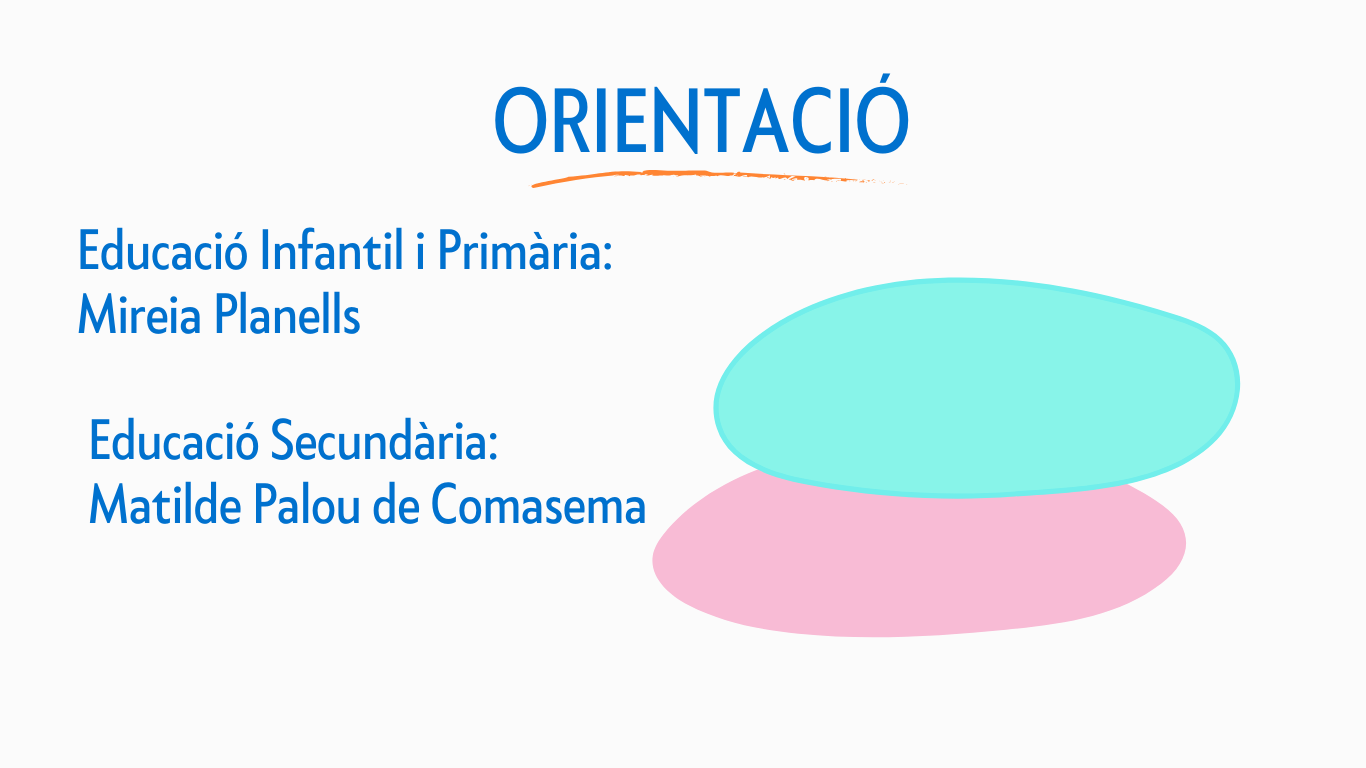 ORIENTACIÓ

Educació Infantil i Primària:
Mireia Planells

Educació Secundària:
Matilde Palou de Comasema